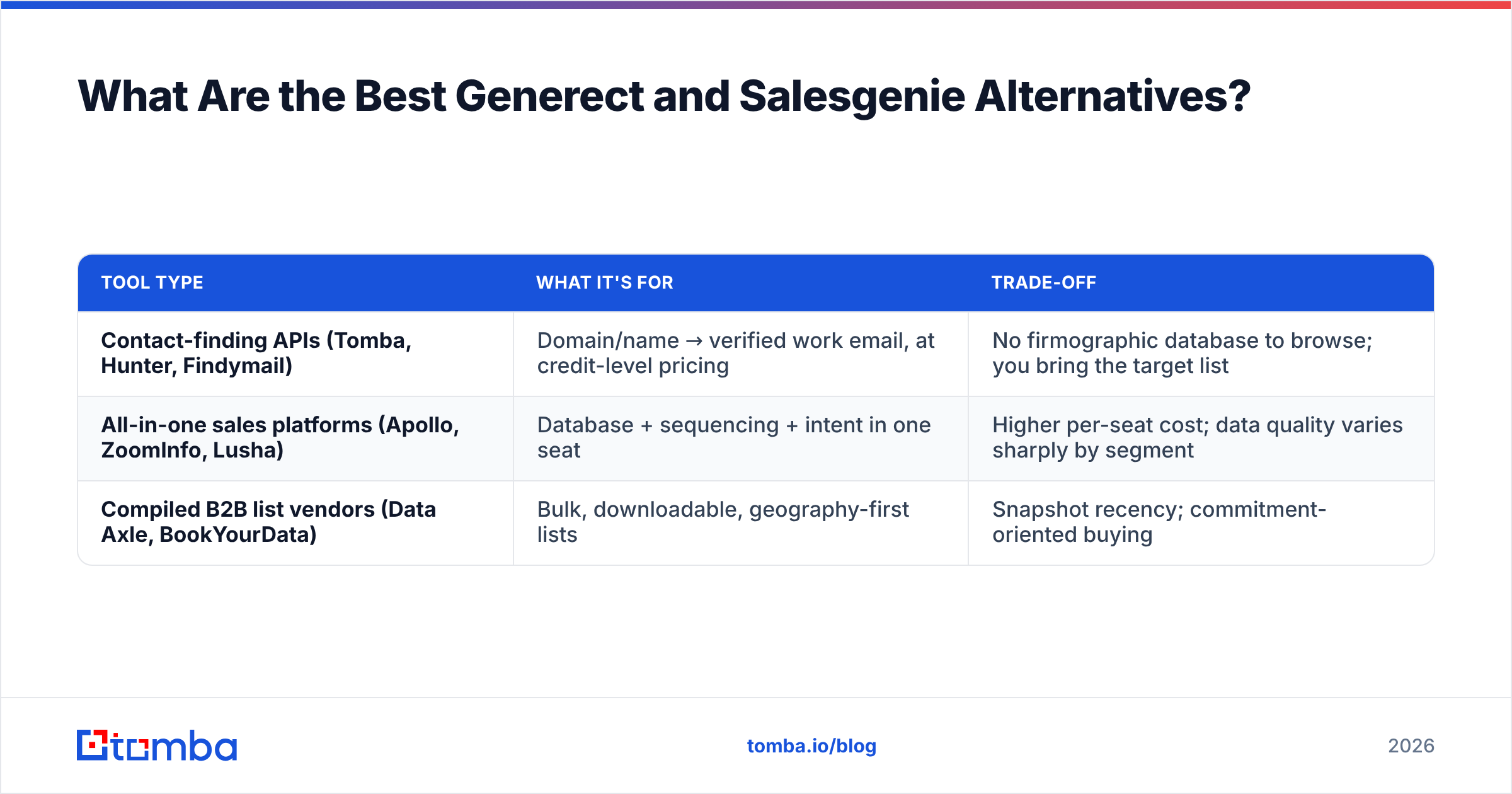 What Are the Best Generect and Salesgenie Alternatives?

| TOOL TYPE | WHAT IT'S FOR | TRADE-OFF |
|---|---|---|
| Contact-finding APIs (Tomba, Hunter, Findymail) | Domain/name → verified work email, at credit-level pricing | No firmographic database to browse; you bring the target list |
| All-in-one sales platforms (Apollo, ZoomInfo, Lusha) | Database + sequencing + intent in one seat | Higher per-seat cost; data quality varies sharply by segment |
| Compiled B2B list vendors (Data Axle, BookYourData) | Bulk, downloadable, geography-first lists | Snapshot recency; commitment-oriented buying |

tomba

tomba.io/blog

2026